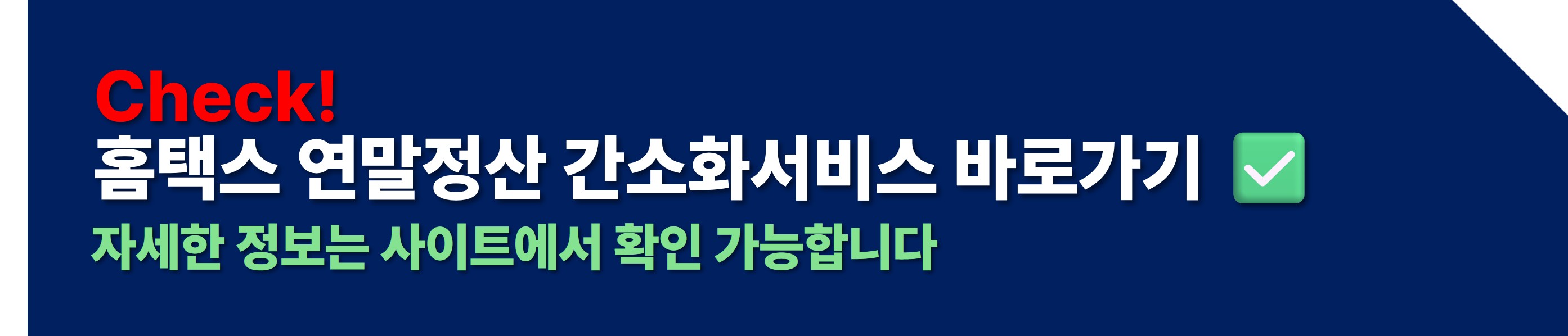 Check!
홈택스 연말정산 간소화서비스 바로가기 ✅
자세한 정보는 사이트에서 확인 가능합니다